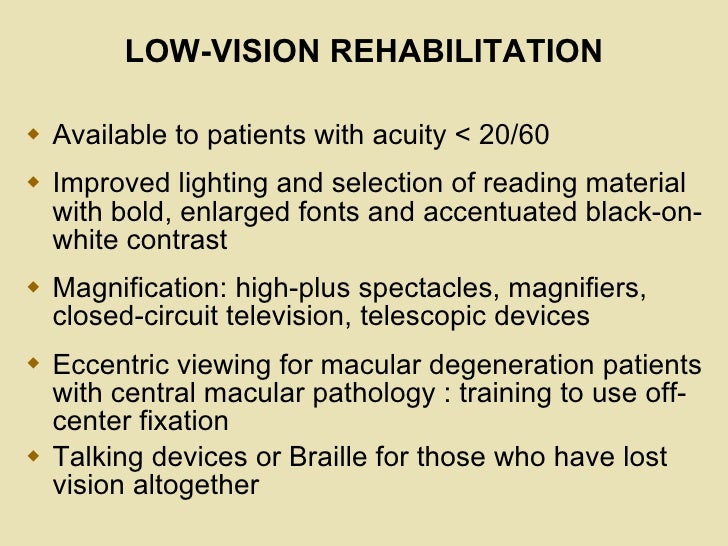 LOW-VISION REHABILITATION

- Available to patients with acuity < 20/60
- Improved lighting and selection of reading material with bold, enlarged fonts and accentuated black-on-white contrast
- Magnification: high-plus spectacles, magnifiers, closed-circuit television, telescopic devices
- Eccentric viewing for macular degeneration patients with central macular pathology : training to use off-center fixation
- Talking devices or Braille for those who have lost vision altogether